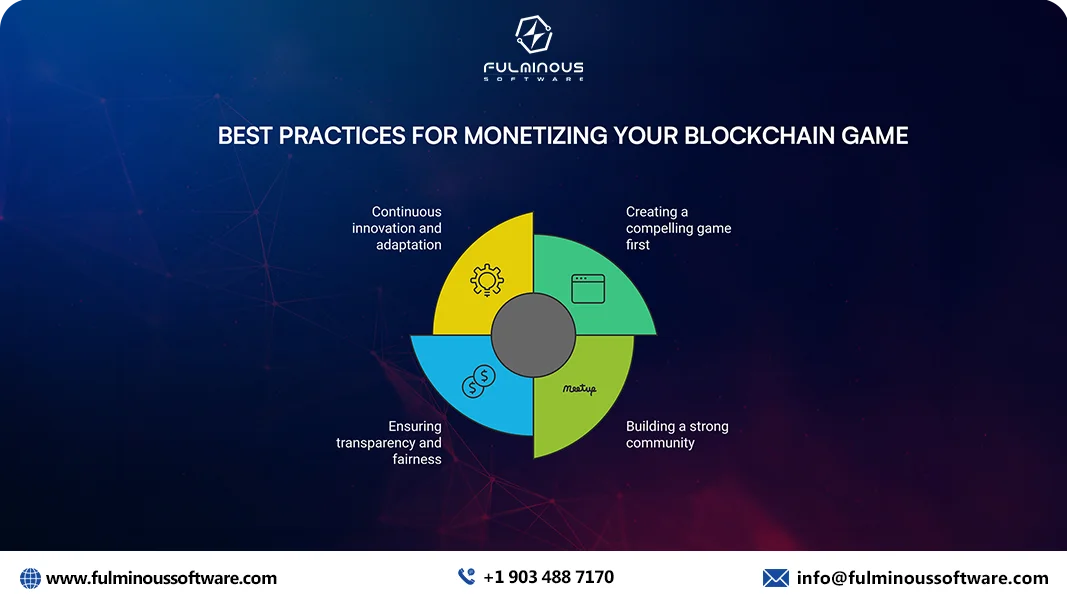 FULMINOUS
SOFTWARE

BEST PRACTICES FOR MONETIZING YOUR BLOCKCHAIN GAME

Continuous innovation and adaptation

Creating a compelling game first

Meetup

Ensuring transparency and fairness

Building a strong community

www.fulminoussoftware.com

+1 903 488 7170

info@fulminoussoftware.com